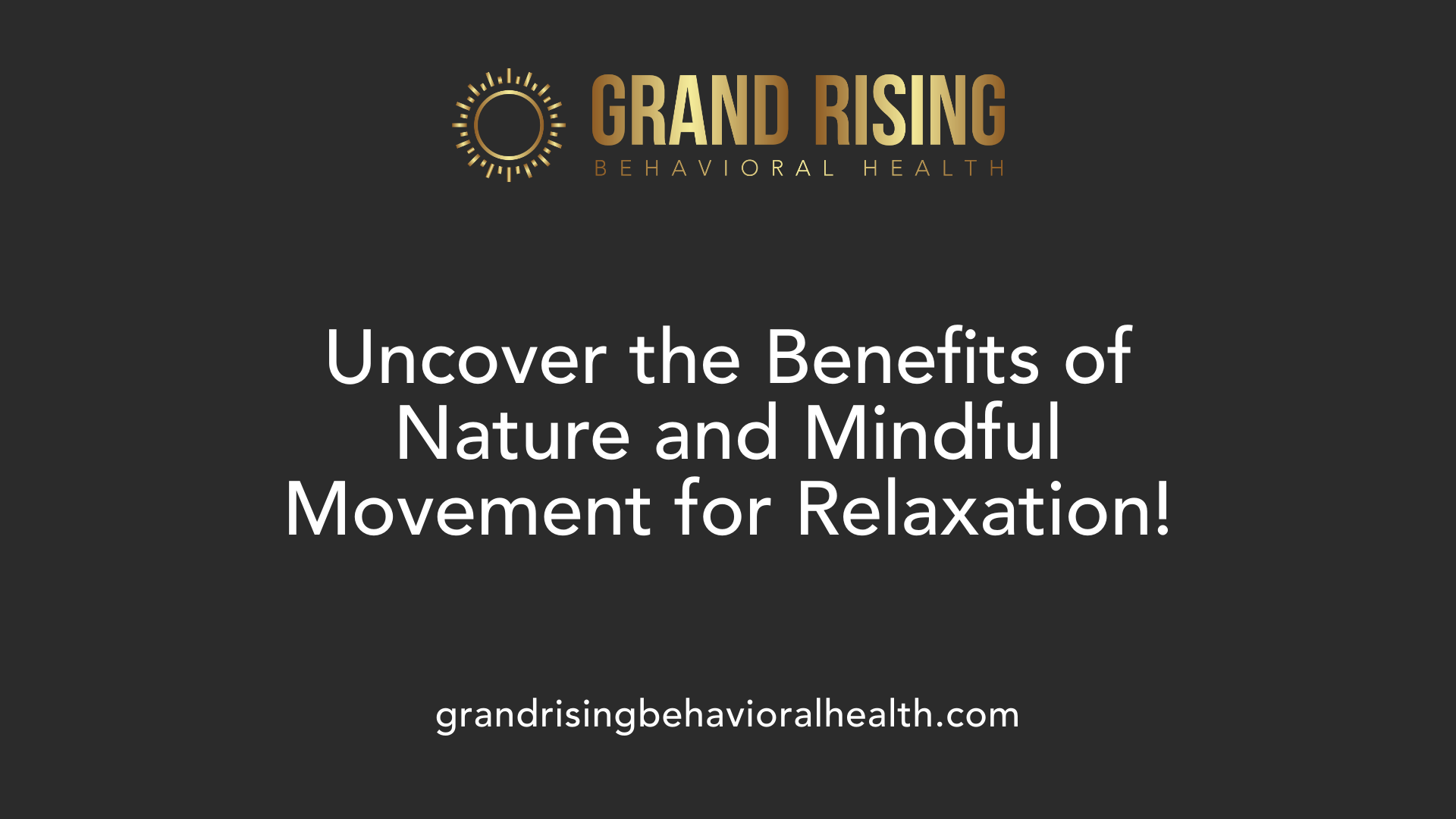 GRAND RISING
BEHAVIORAL HEALTH

Uncover the Benefits of Nature and Mindful Movement for Relaxation!

grandrisingbehavioralhealth.com